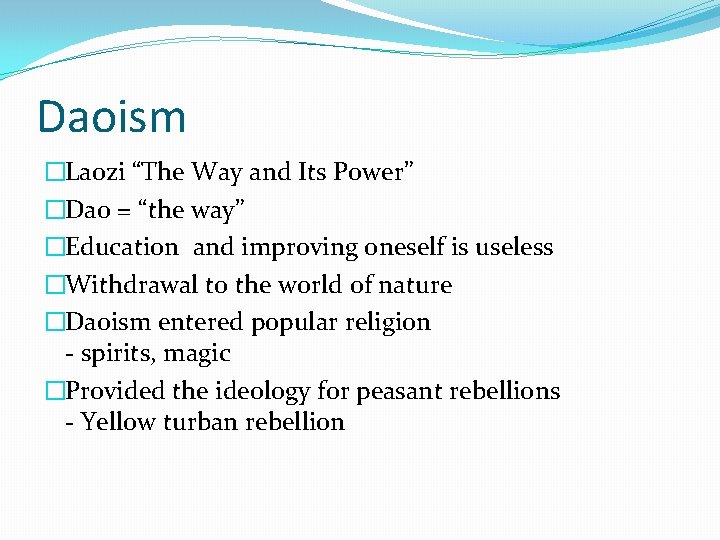 Daoism

□Laozi “The Way and Its Power”
□Dao = “the way”
□Education  and improving oneself is useless
□Withdrawal to the world of nature
□Daoism entered popular religion
- spirits, magic
□Provided the ideology for peasant rebellions
- Yellow turban rebellion